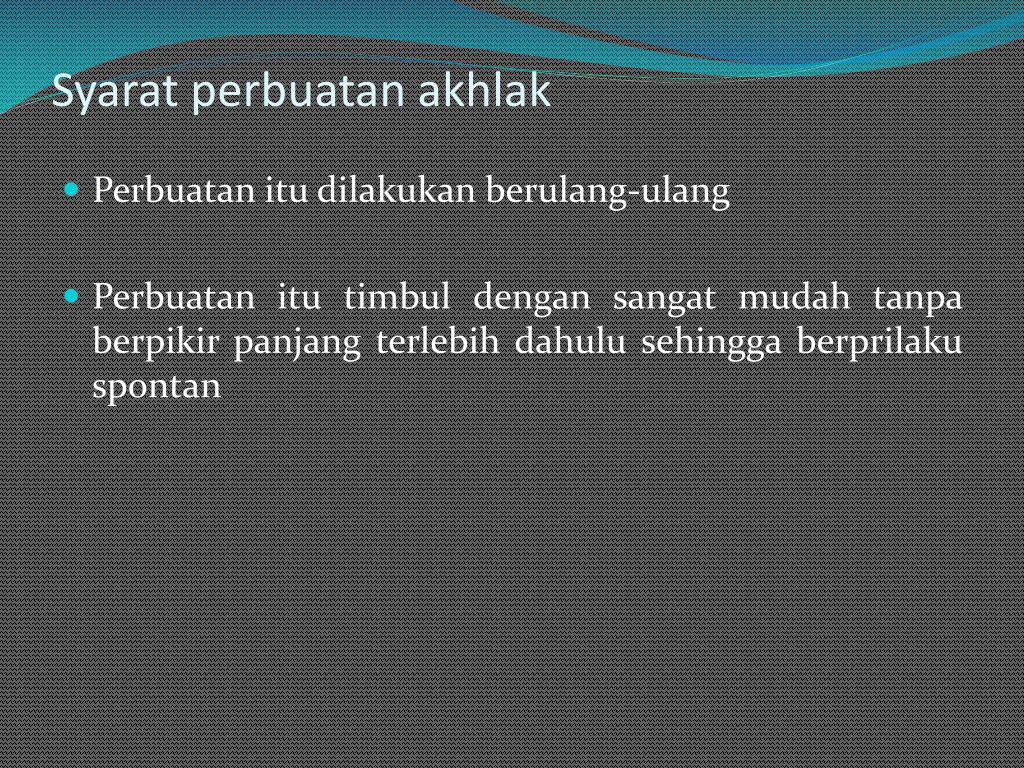 Syarat perbuatan akhlak

Perbuatan itu dilakukan berulang-ulang

Perbuatan itu timbul dengan sangat mudah tanpa berpikir panjang terlebih dahulu sehingga berprilaku spontan